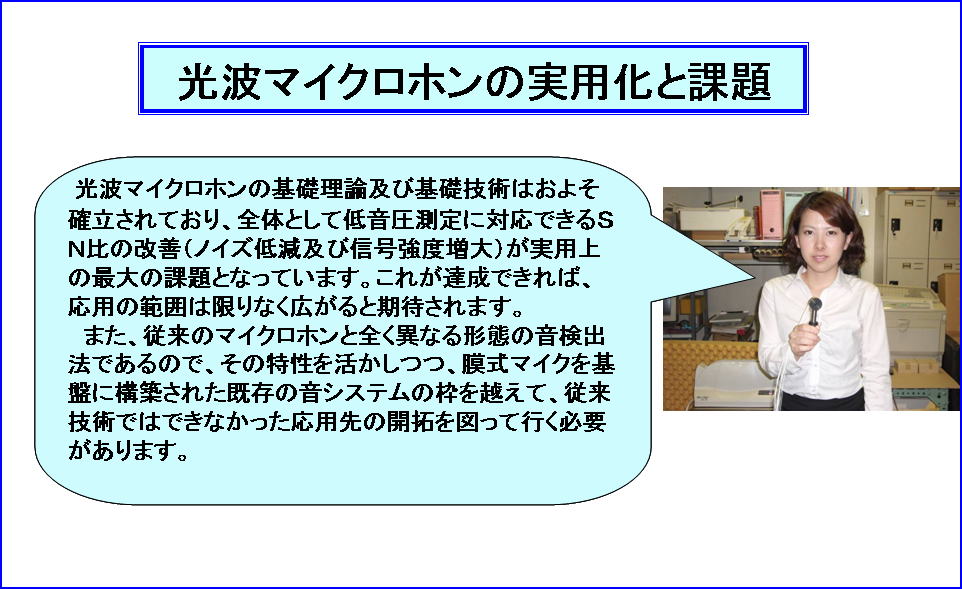 光波マイクロホンの実用化と課題

光波マイクロホンの基礎理論及び基礎技術はおよそ確立されており、全体として低音圧測定に対応できるSN比の改善（ノイズ低減及び信号強度増大）が実用上の最大の課題となっています。これが達成できれば、応用の範囲は限りなく広がると期待されます。
　また、従来のマイクロホンと全く異なる形態の音検出法であるので、その特性を活かしつつ、膜式マイクを基盤に構築された既存の音システムの枠を越えて、従来技術ではできなかった応用先の開拓を図って行く必要があります。